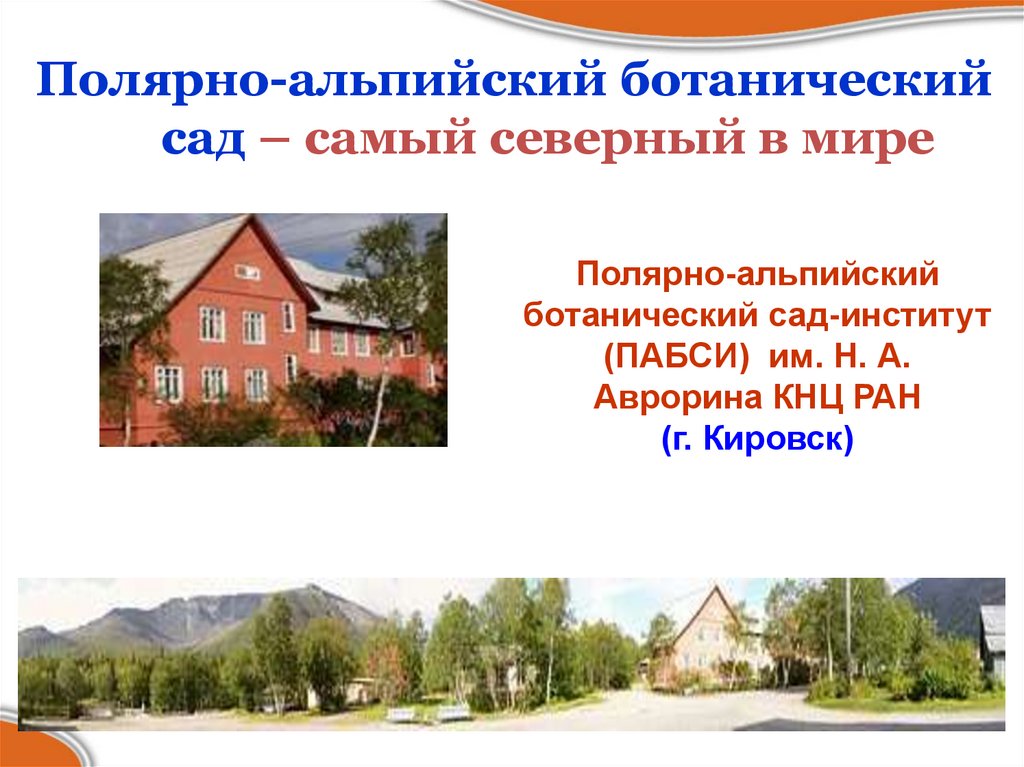 Полярно-альпийский ботанический сад – самый северный в мире

Полярно-альпийский ботанический сад-институт (ПАБСИ) им. Н. А. Аврорина КНЦ РАН (г. Кировск)